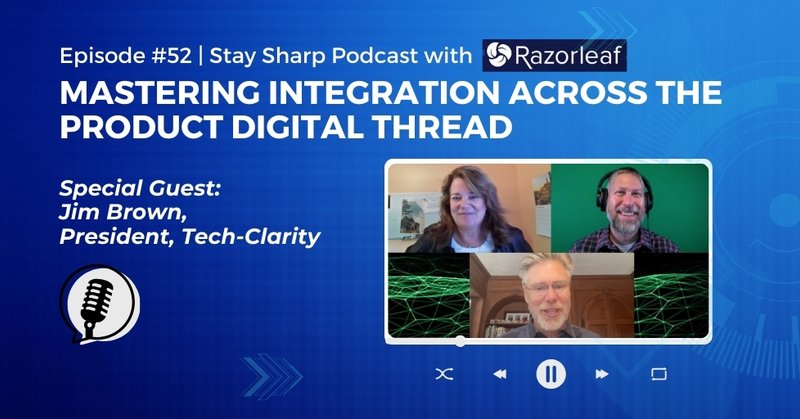 Episode #52 | Stay Sharp Podcast with Razorleaf

MASTERING INTEGRATION ACROSS THE PRODUCT DIGITAL THREAD

Special Guest:
Jim Brown,
President, Tech-Clarity